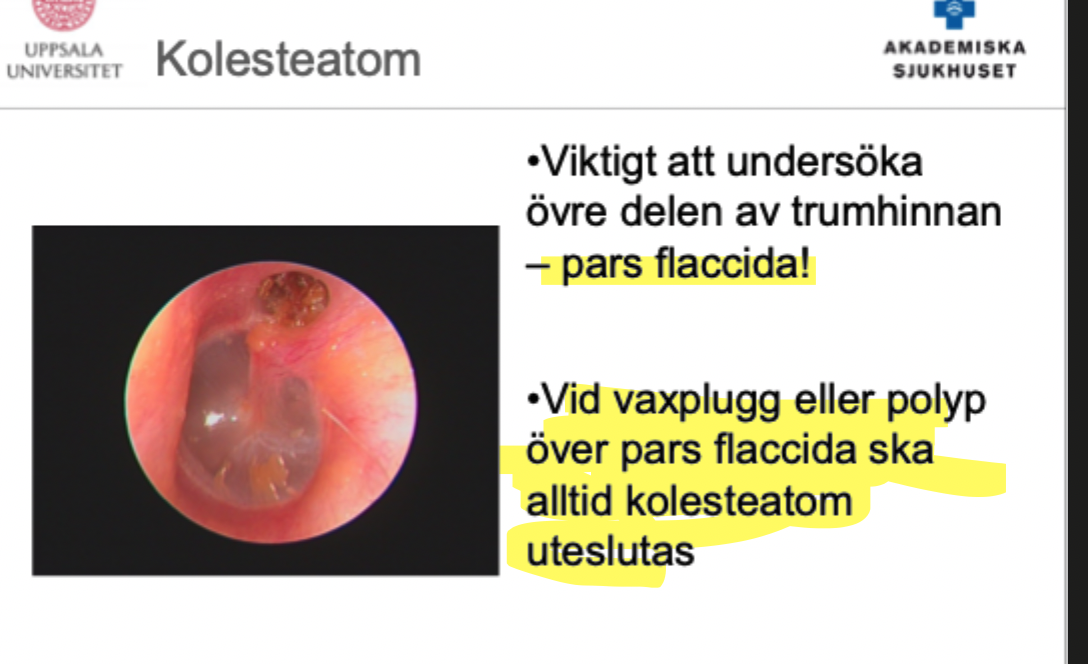 UPPSALA UNIVERSITET

Kolesteatom

AKADEMISKA SJUKHUSET

•Viktigt att undersöka övre delen av trumhinnan – pars flaccida!

•Vid vaxplugg eller polyp över pars flaccida ska alltid kolesteatom uteslutas